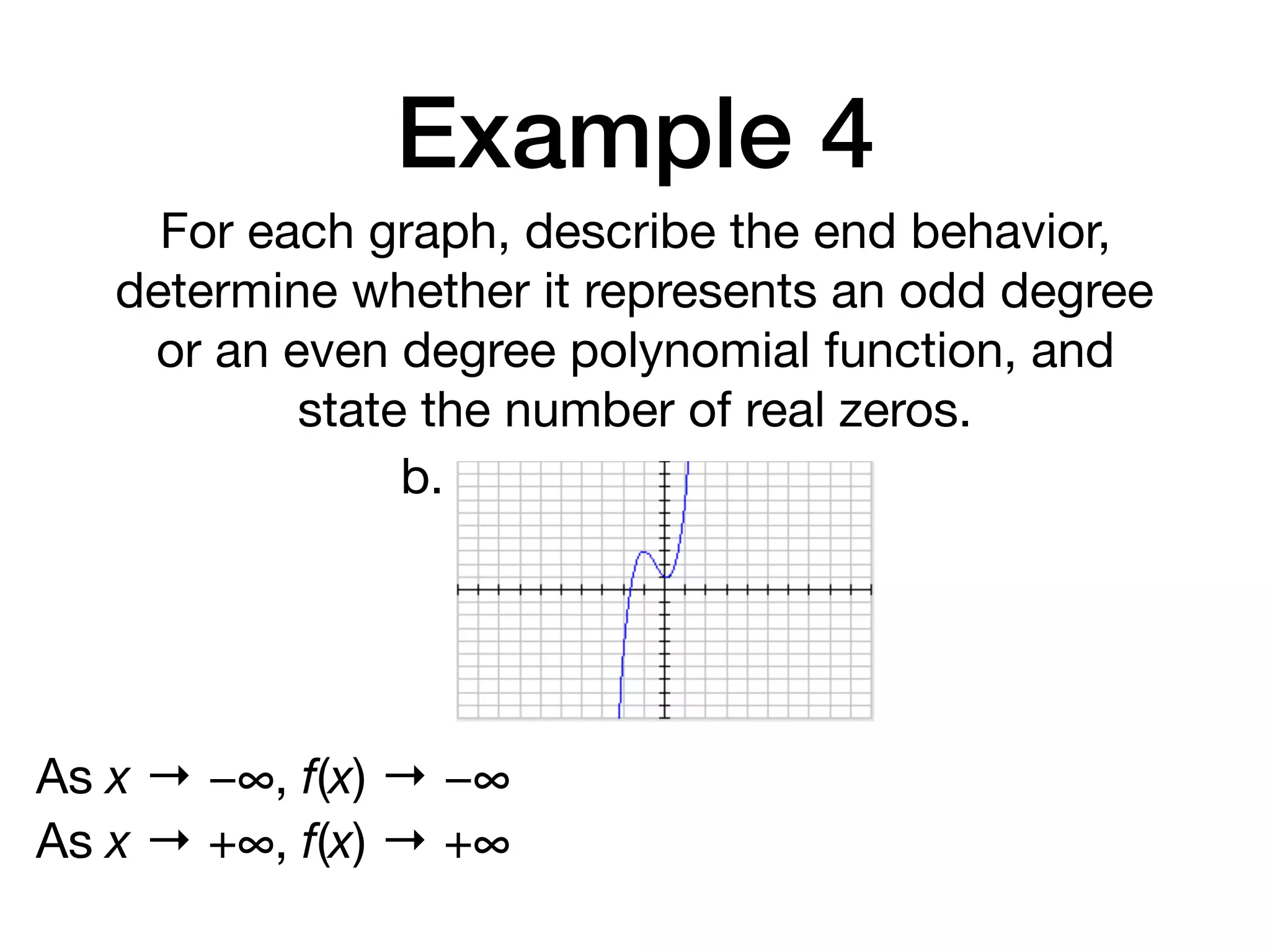 Example 4

For each graph, describe the end behavior, determine whether it represents an odd degree or an even degree polynomial function, and state the number of real zeros.

b.

As $x \to -\infty$, $f(x) \to -\infty$
As $x \to +\infty$, $f(x) \to +\infty$